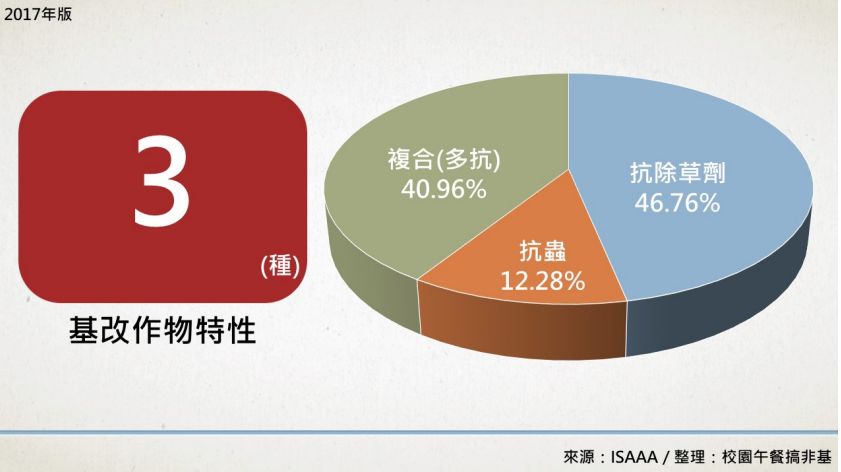 2017年版

3
(種)
基改作物特性

複合(多抗)
40.96%

抗除草劑
46.76%

抗蟲
12.28%

來源：ISAAA / 整理：校園午餐搞非基